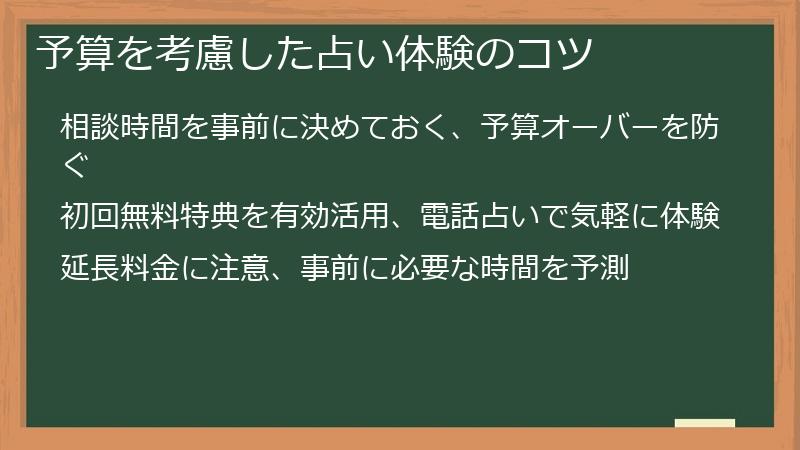 予算を考慮した占い体験のコツ

相談時間を事前に決めておく、予算オーバーを防ぐ

初回無料特典を有効活用、電話占いで気軽に体験

延長料金に注意、事前に必要な時間を予測